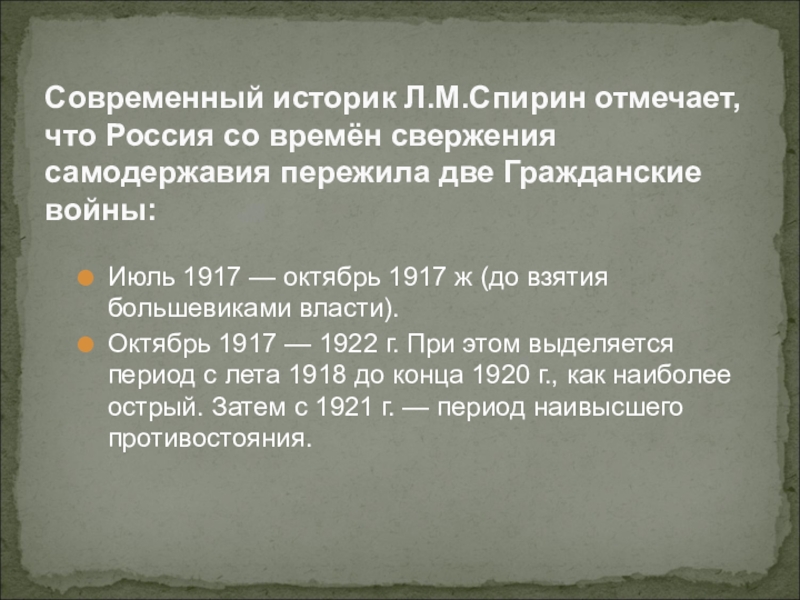 Современный историк Л.М.Спирин отмечает, что Россия со времён свержения самодержавия пережила две Гражданские войны:

Июль 1917 — октябрь 1917 ж (до взятия большевиками власти).

Октябрь 1917 — 1922 г. При этом выделяется период с лета 1918 до конца 1920 г., как наиболее острый. Затем с 1921 г. — период наивысшего противостояния.